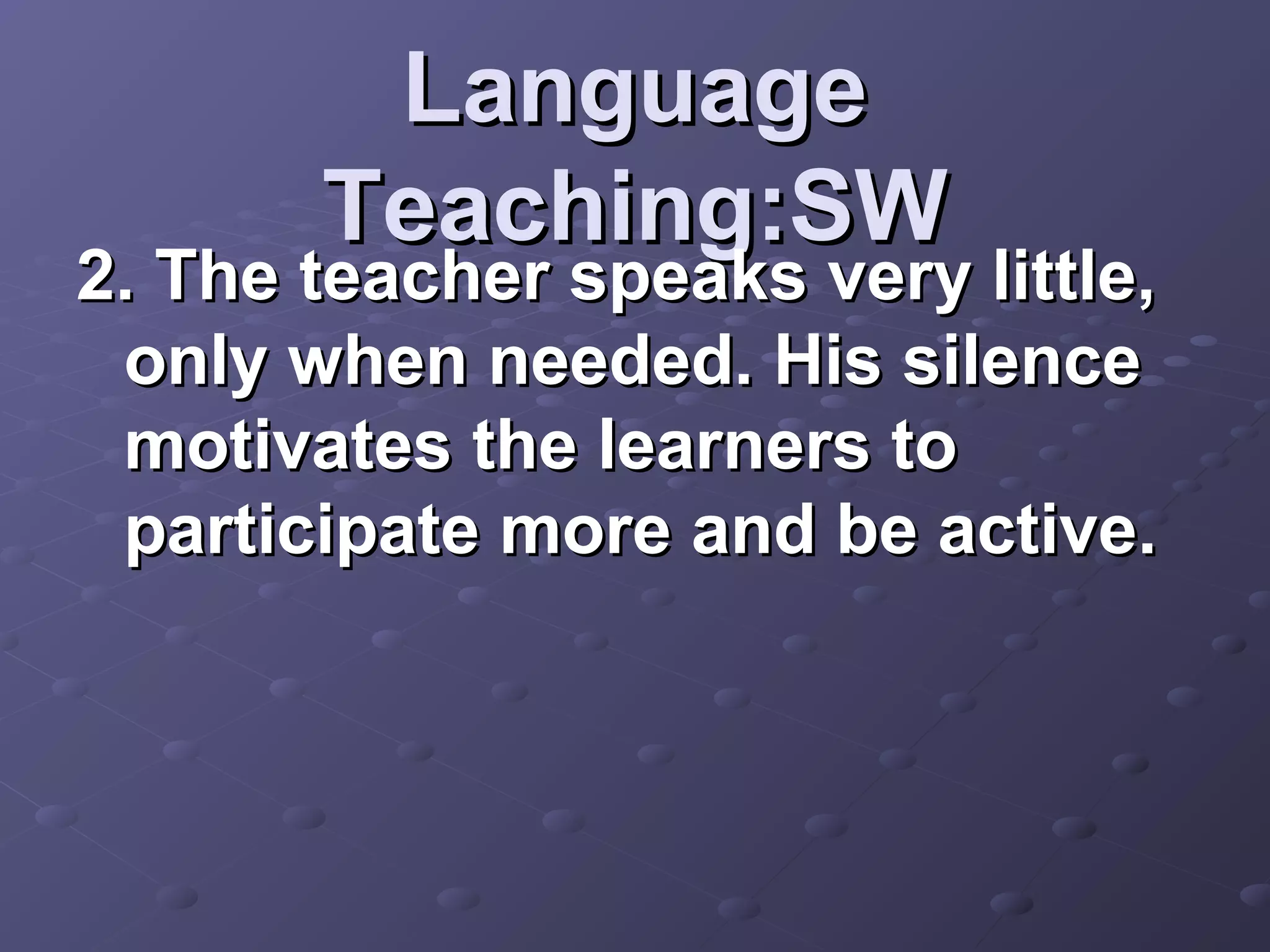 Language Teaching:SW

2. The teacher speaks very little, only when needed. His silence motivates the learners to participate more and be active.